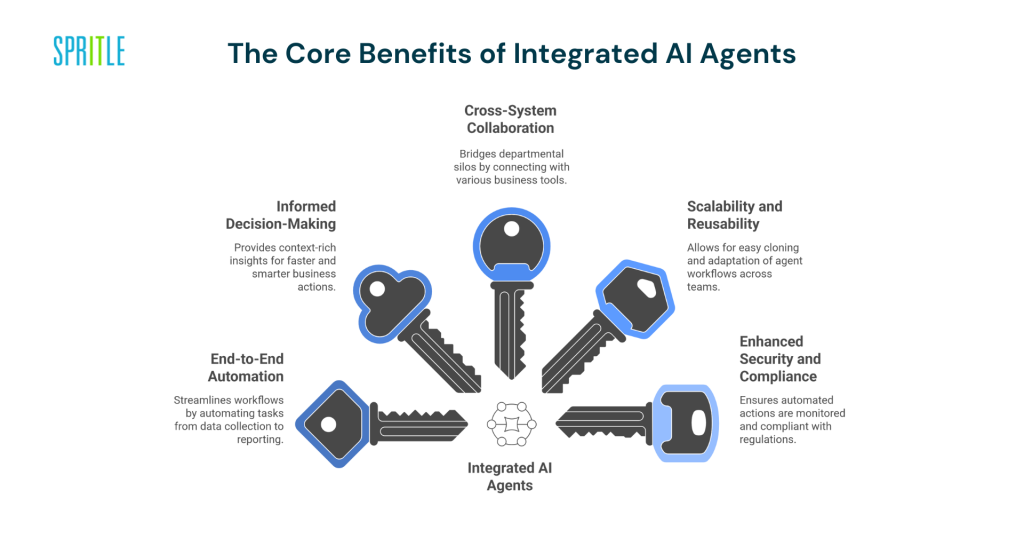 SPRITLE

The Core Benefits of Integrated AI Agents

Cross-System Collaboration

Bridges departmental silos by connecting with various business tools.

Informed Decision-Making

Provides context-rich insights for faster and smarter business actions.

Scalability and Reusability

Allows for easy cloning and adaptation of agent workflows across teams.

End-to-End Automation

Streamlines workflows by automating tasks from data collection to reporting.

Enhanced Security and Compliance

Ensures automated actions are monitored and compliant with regulations.

Integrated AI Agents